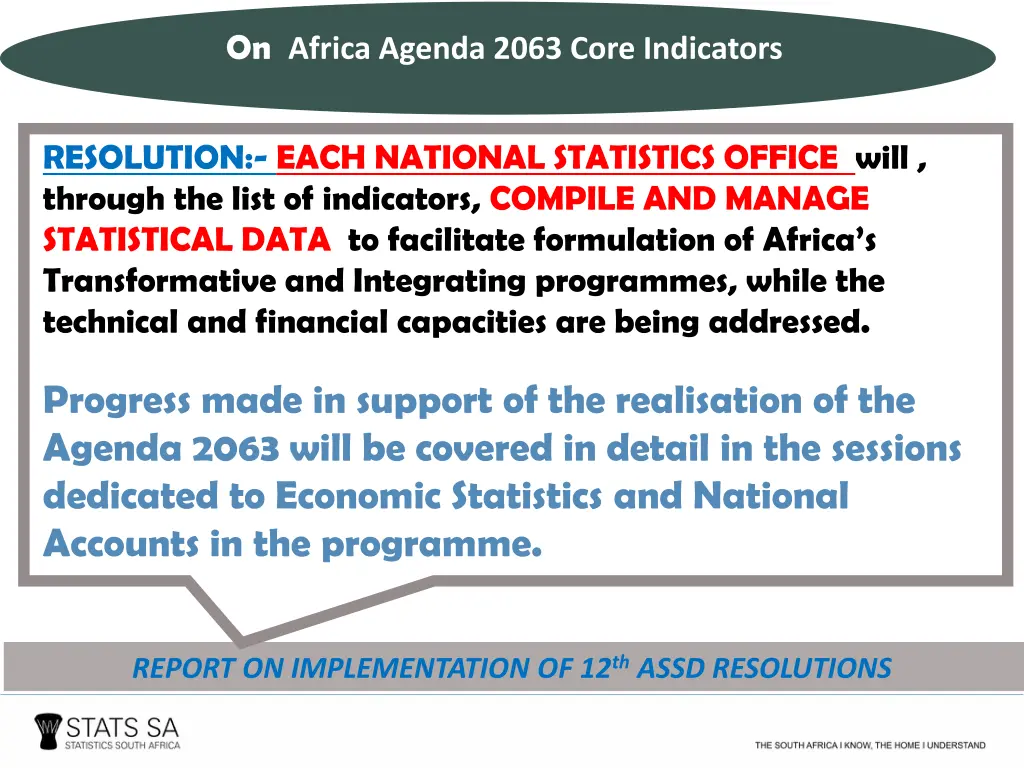 On Africa Agenda 2063 Core Indicators

RESOLUTION:- EACH NATIONAL STATISTICS OFFICE will , through the list of indicators, COMPILE AND MANAGE STATISTICAL DATA to facilitate formulation of Africa's Transformative and Integrating programmes, while the technical and financial capacities are being addressed.

Progress made in support of the realisation of the Agenda 2063 will be covered in detail in the sessions dedicated to Economic Statistics and National Accounts in the programme.

REPORT ON IMPLEMENTATION OF 12$^{th}$ ASSD RESOLUTIONS

STATS SA
STATISTICS SOUTH AFRICA

THE SOUTH AFRICA I KNOW, THE HOME I UNDERSTAND